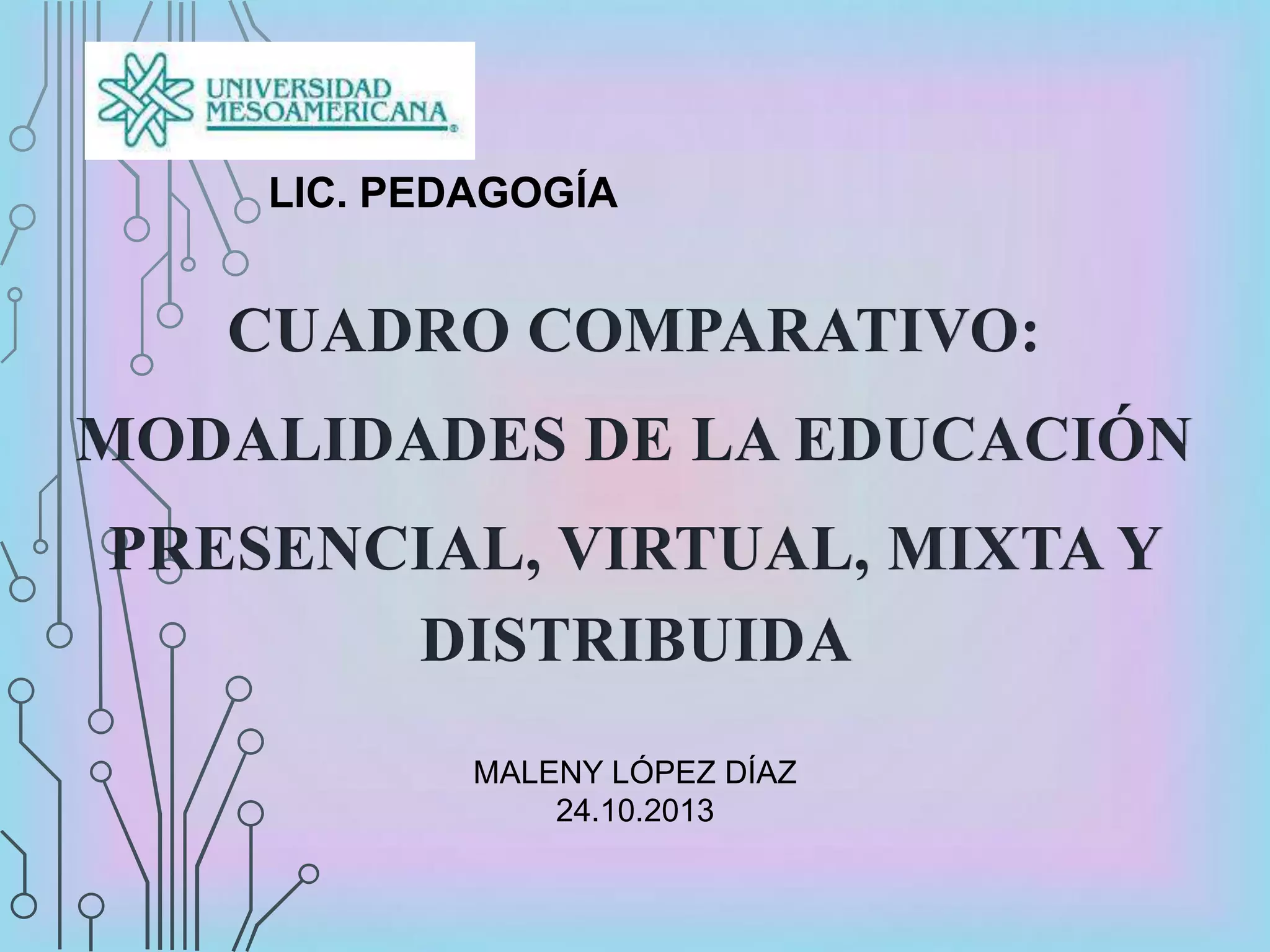 UNIVERSIDAD MESOAMERICANA

LIC. PEDAGOGÍA

CUADRO COMPARATIVO: MODALIDADES DE LA EDUCACIÓN PRESENCIAL, VIRTUAL, MIXTA Y DISTRIBUIDA

MALENY LÓPEZ DÍAZ
24.10.2013